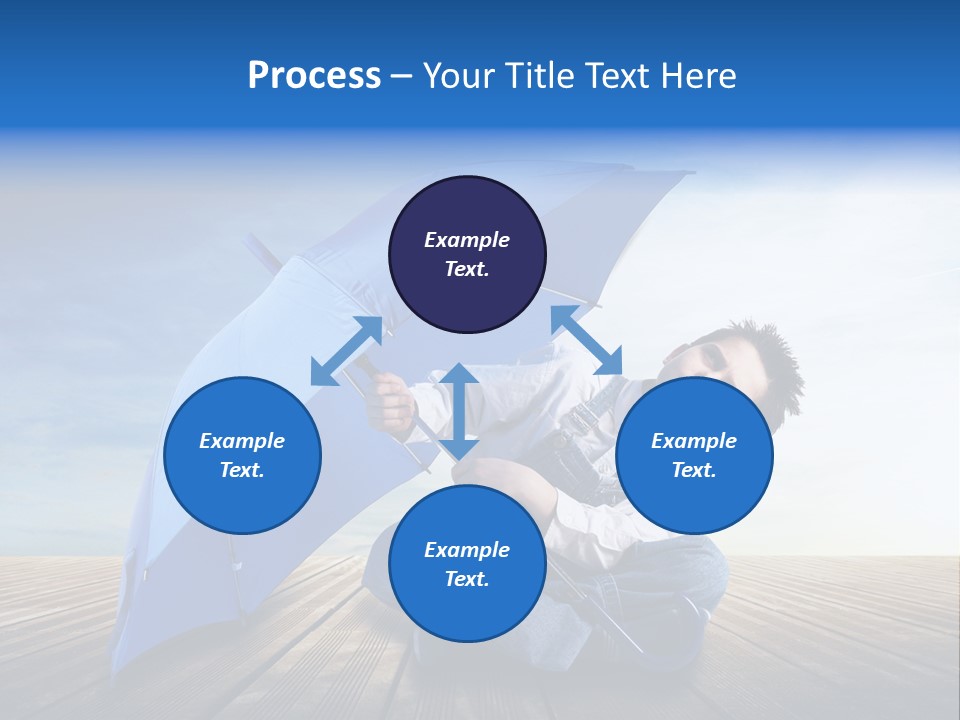 Process – Your Title Text Here

Example Text.

Example Text.

Example Text.

Example Text.